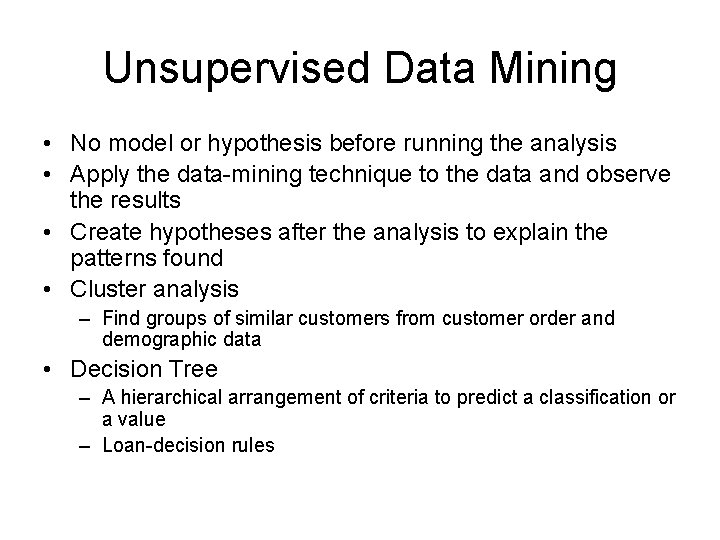 Unsupervised Data Mining

• No model or hypothesis before running the analysis
• Apply the data-mining technique to the data and observe the results
• Create hypotheses after the analysis to explain the patterns found
• Cluster analysis
  – Find groups of similar customers from customer order and demographic data
• Decision Tree
  – A hierarchical arrangement of criteria to predict a classification or a value
  – Loan-decision rules